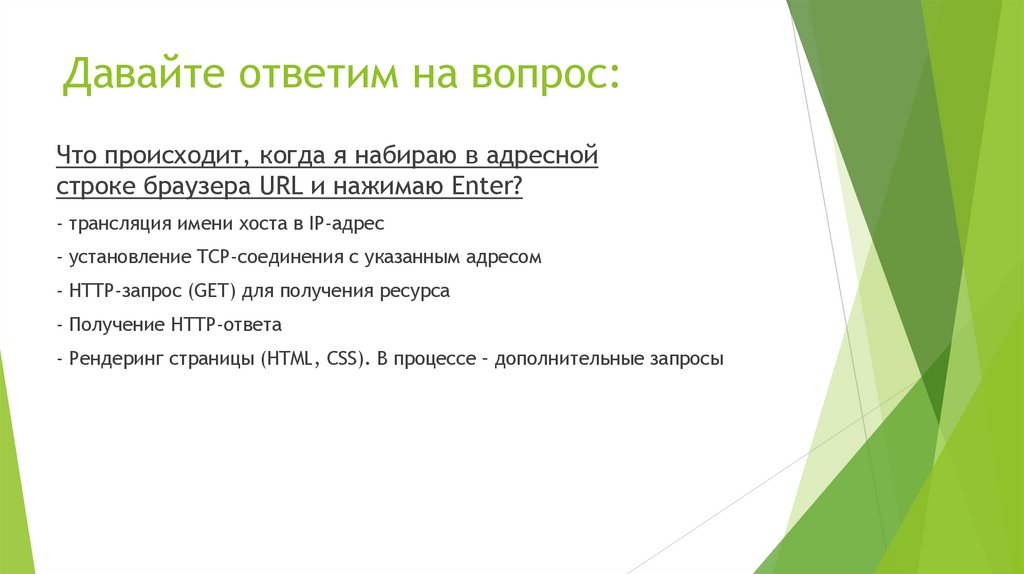 Давайте ответим на вопрос:

Что происходит, когда я набираю в адресной строке браузера URL и нажимаю Enter?

- трансляция имени хоста в IP-адрес

- установление TCP-соединения с указанным адресом

- HTTP-запрос (GET) для получения ресурса

- Получение HTTP-ответа

- Рендеринг страницы (HTML, CSS). В процессе – дополнительные запросы